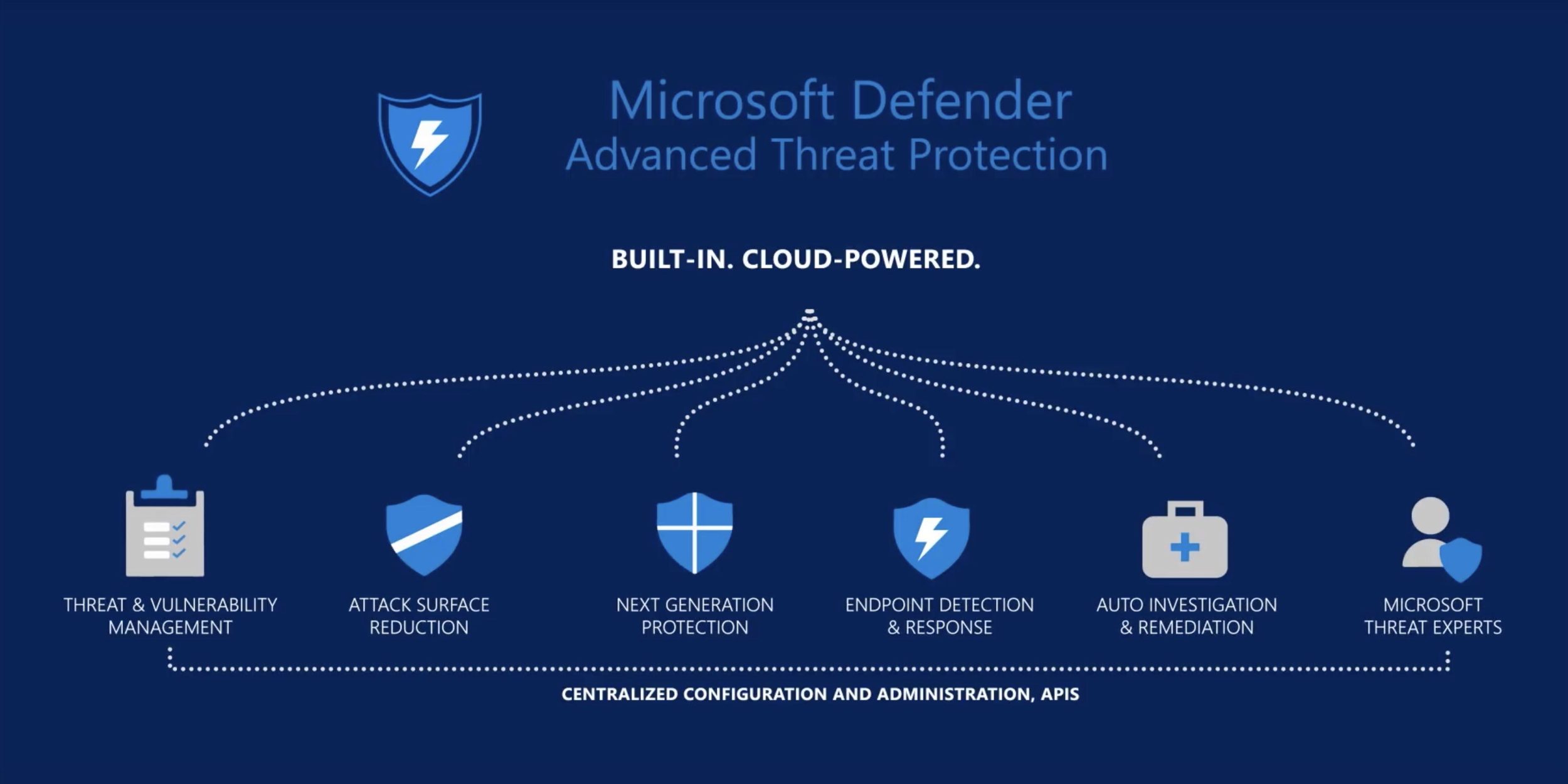 Microsoft Defender
Advanced Threat Protection

BUILT-IN. CLOUD-POWERED.

THREAT & VULNERABILITY MANAGEMENT

ATTACK SURFACE REDUCTION

NEXT GENERATION PROTECTION

ENDPOINT DETECTION & RESPONSE

AUTO INVESTIGATION & REMEDIATION

MICROSOFT THREAT EXPERTS

CENTRALIZED CONFIGURATION AND ADMINISTRATION, APIS